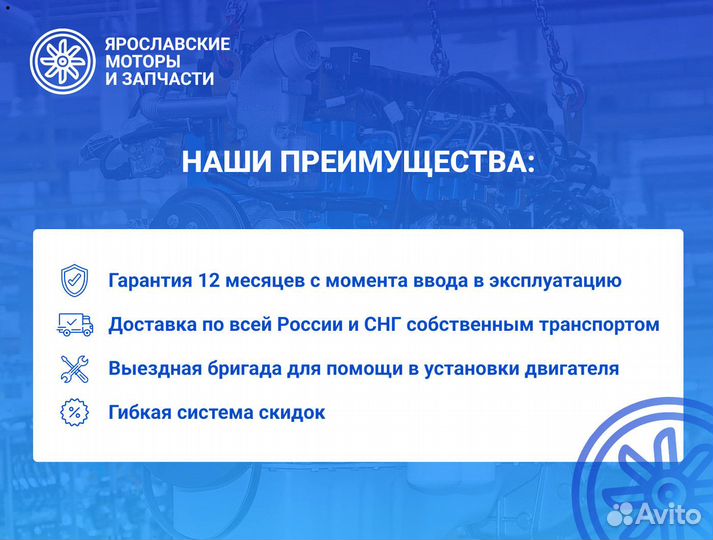 ЯРОСЛАВСКИЕ МОТОРЫ И ЗАПЧАСТИ

НАШИ ПРЕИМУЩЕСТВА:

Гарантия 12 месяцев с момента ввода в эксплуатацию

Доставка по всей России и СНГ собственным транспортом

Выездная бригада для помощи в установки двигателя

Гибкая система скидок

Avito